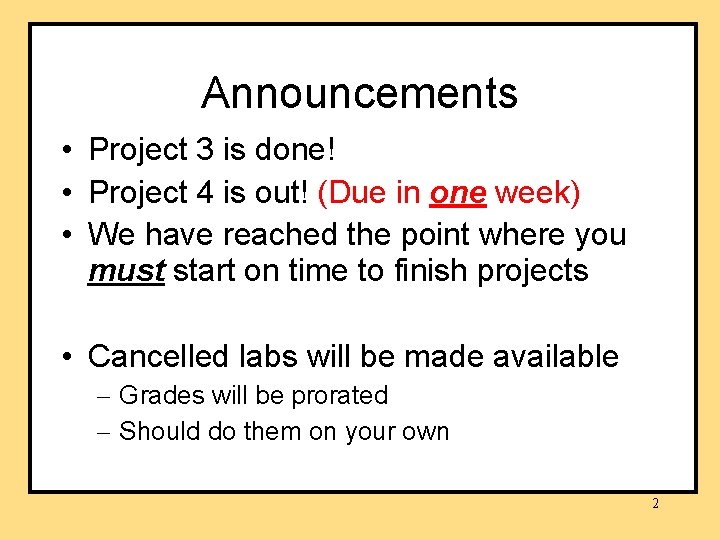 Announcements

• Project 3 is done!
• Project 4 is out! (Due in one week)
• We have reached the point where you must start on time to finish projects

• Cancelled labs will be made available
– Grades will be prorated
– Should do them on your own

2